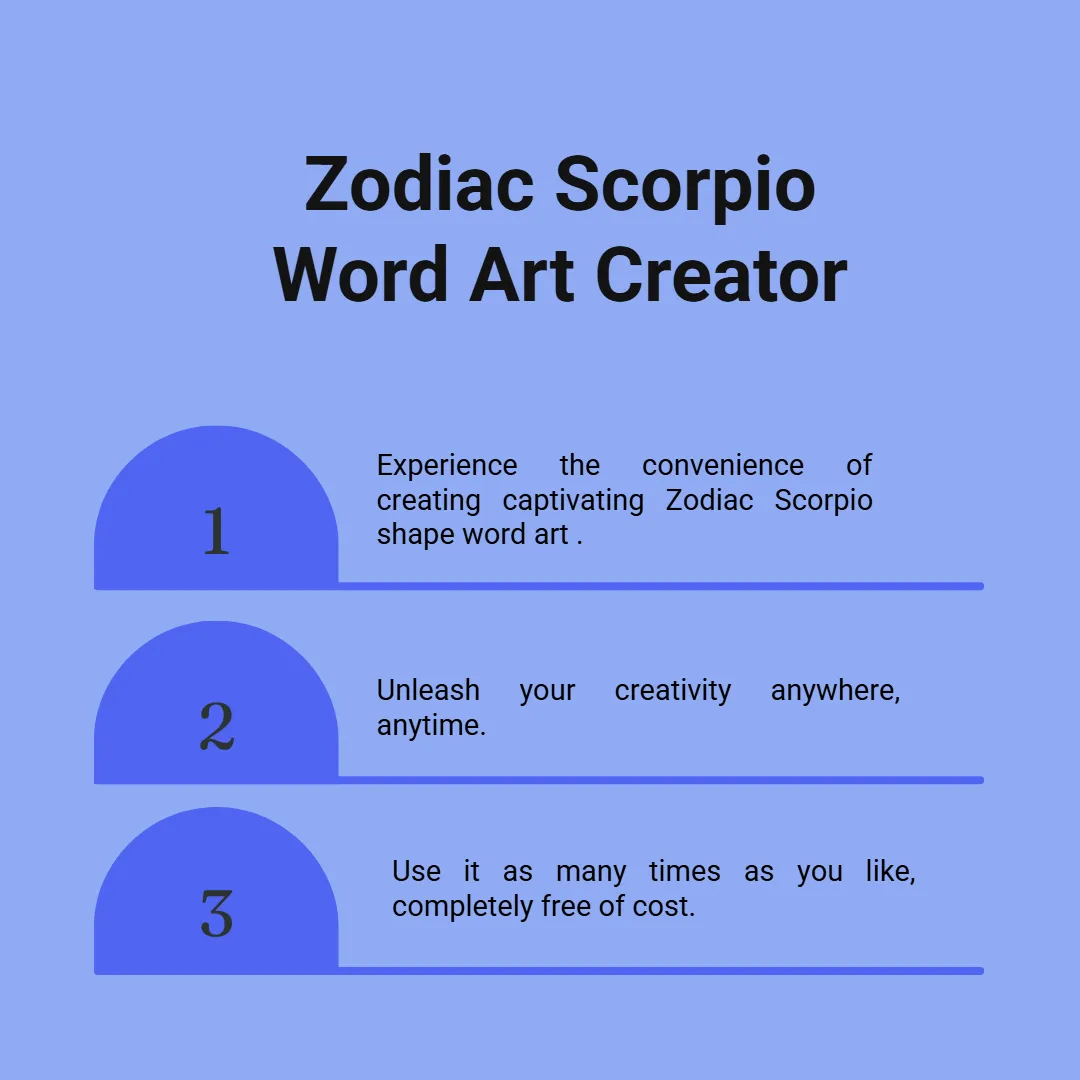 Zodiac Scorpio Word Art Creator

1

Experience the convenience of creating captivating Zodiac Scorpio shape word art .

2

Unleash your creativity anywhere, anytime.

3

Use it as many times as you like, completely free of cost.